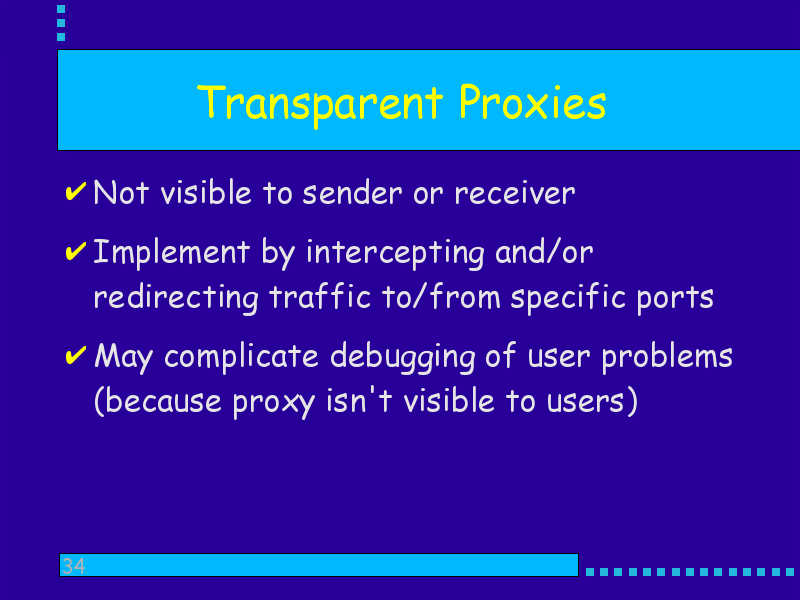 Transparent Proxies

✔ Not visible to sender or receiver

✔ Implement by intercepting and/or redirecting traffic to/from specific ports

✔ May complicate debugging of user problems (because proxy isn't visible to users)

34